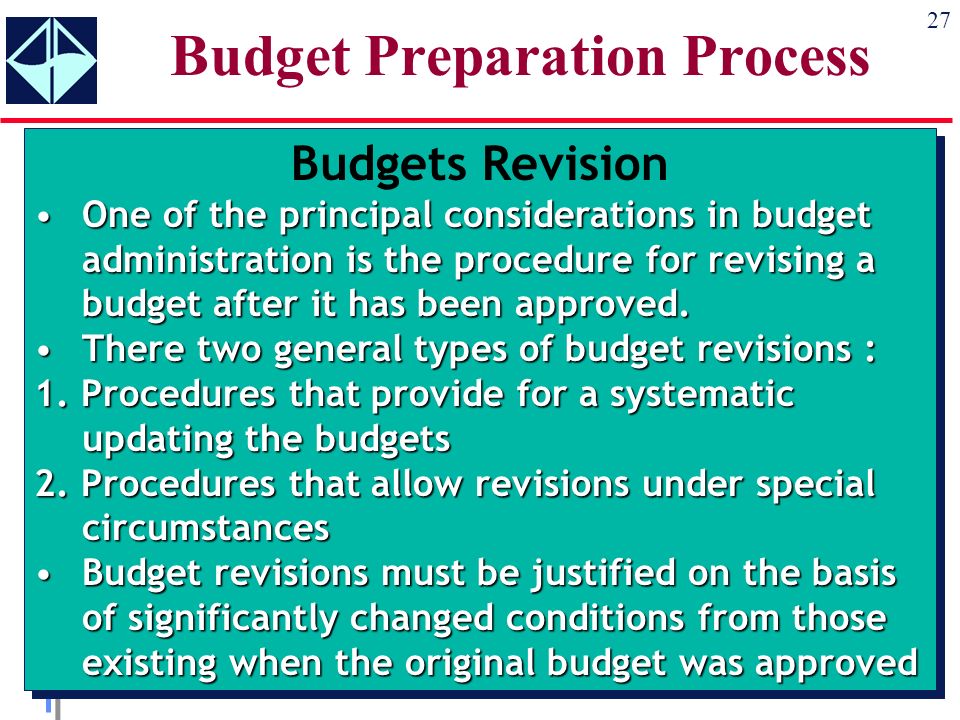 27

Budget Preparation Process

Budgets Revision

• One of the principal considerations in budget administration is the procedure for revising a budget after it has been approved.
• There two general types of budget revisions :
1. Procedures that provide for a systematic updating the budgets
2. Procedures that allow revisions under special circumstances
• Budget revisions must be justified on the basis of significantly changed conditions from those existing when the original budget was approved